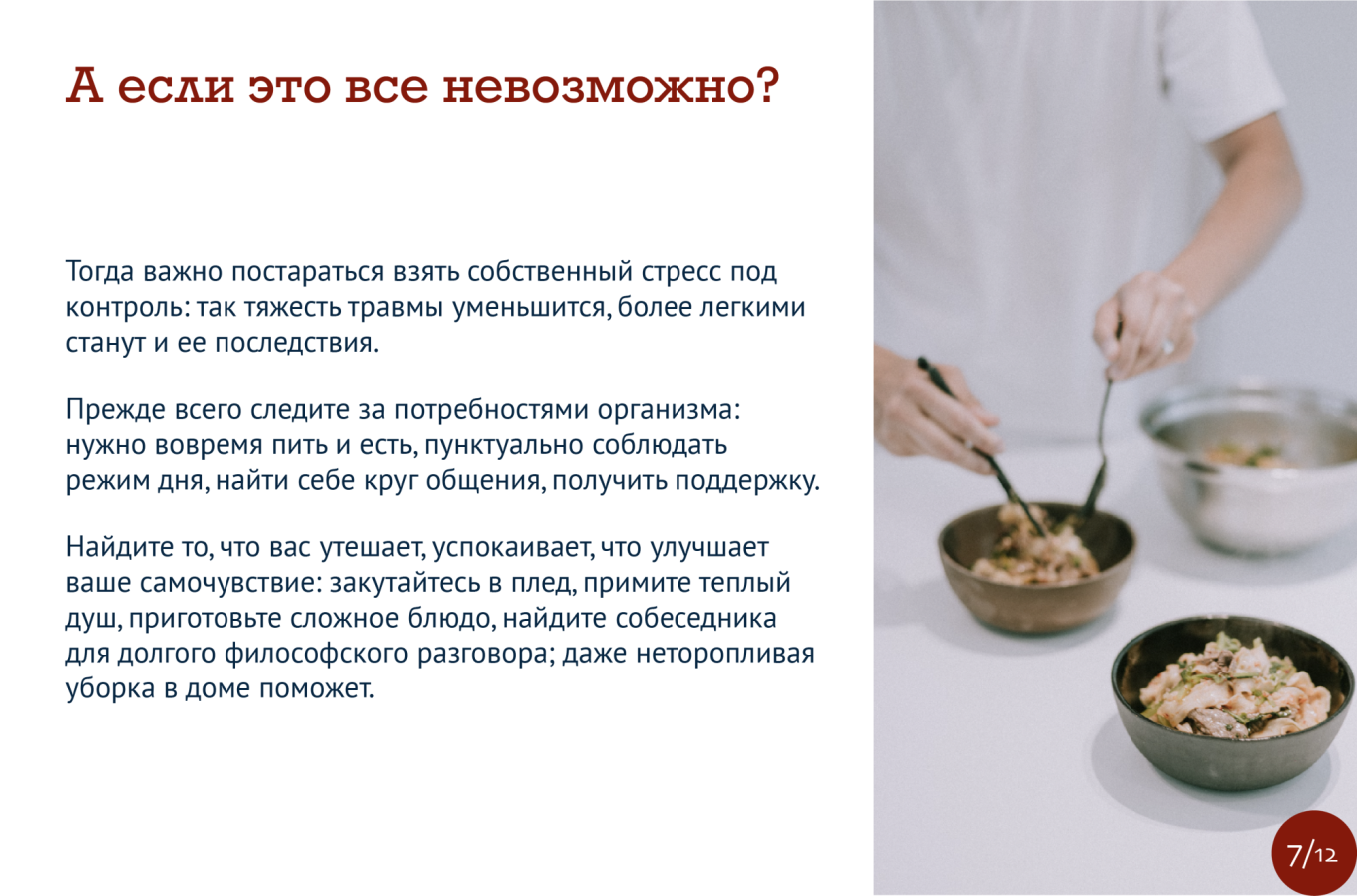 А если это все невозможно?

Тогда важно постараться взять собственный стресс под контроль: так тяжесть травмы уменьшится, более легкими станут и ее последствия.

Прежде всего следите за потребностями организма: нужно вовремя пить и есть, пунктуально соблюдать режим дня, найти себе круг общения, получить поддержку.

Найдите то, что вас утешает, успокаивает, что улучшает ваше самочувствие: закутайтесь в плед, примите теплый душ, приготовьте сложное блюдо, найдите собеседника для долгого философского разговора; даже неторопливая уборка в доме поможет.

7/12